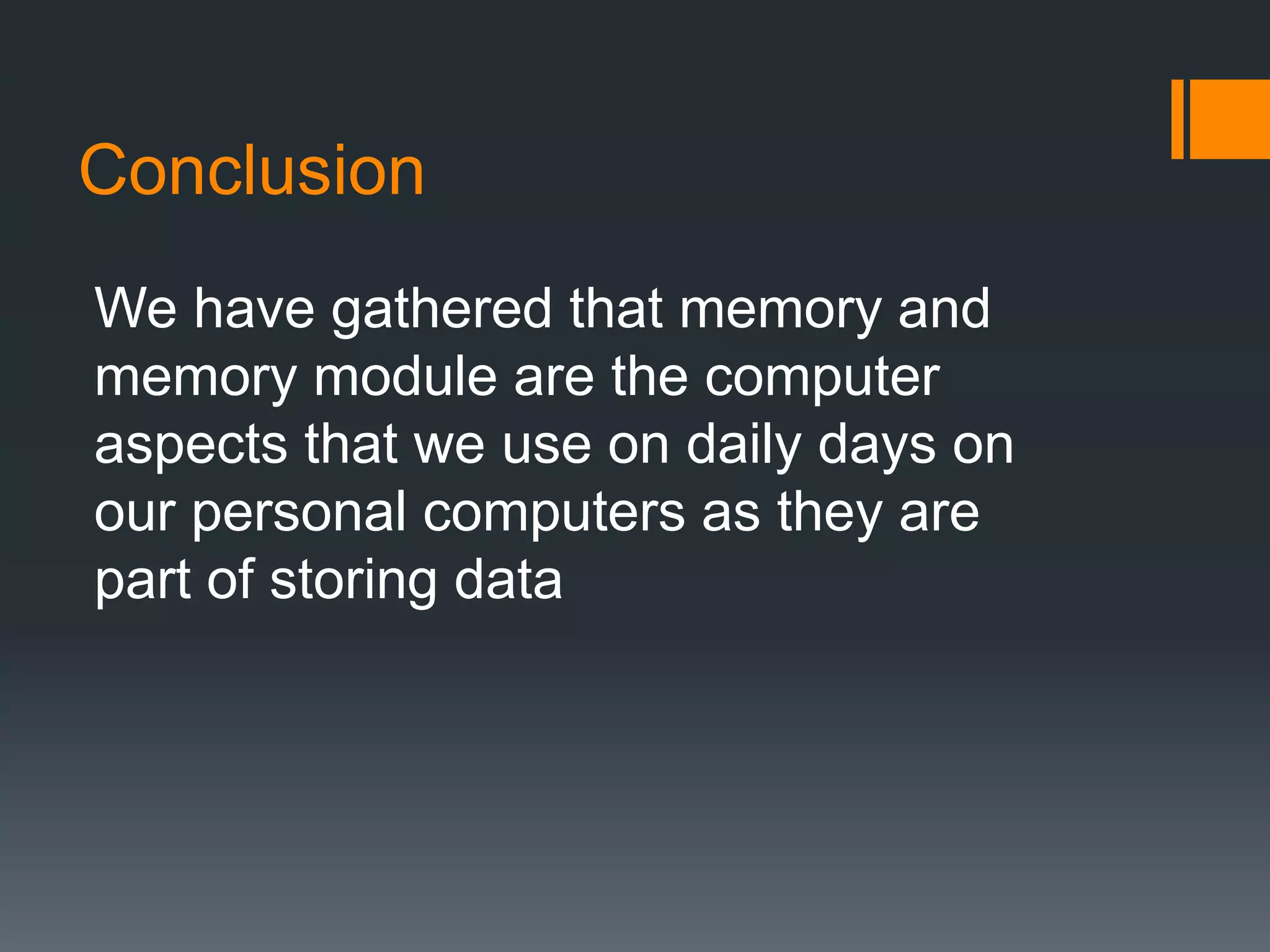 Conclusion

We have gathered that memory and memory module are the computer aspects that we use on daily days on our personal computers as they are part of storing data